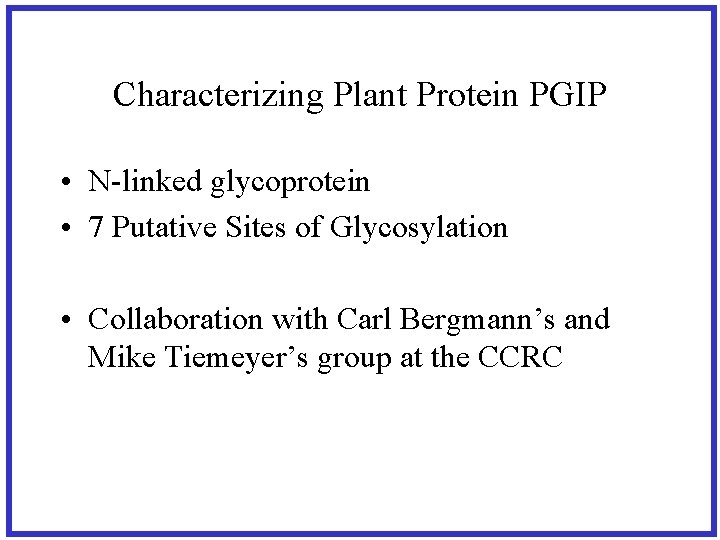 Characterizing Plant Protein PGIP

• N-linked glycoprotein
• 7 Putative Sites of Glycosylation

• Collaboration with Carl Bergmann’s and Mike Tiemeyer’s group at the CCRC